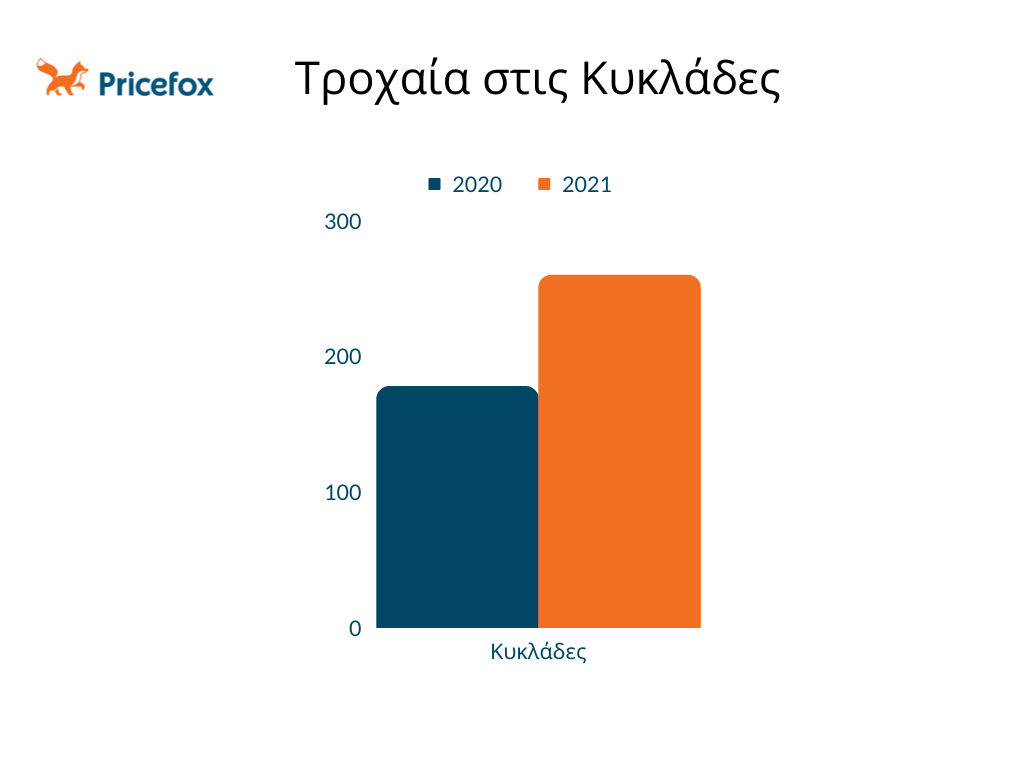 Pricefox

Τροχαία στις Κυκλάδες

2020 2021

300
200
100
0

Κυκλάδες